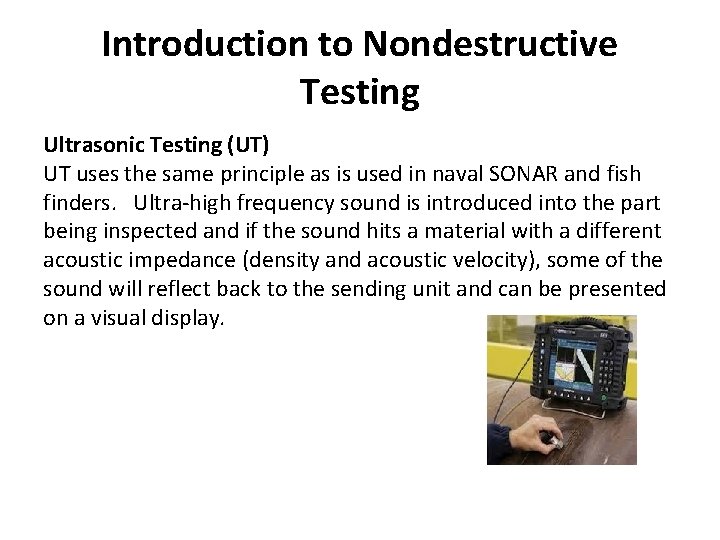 Introduction to Nondestructive Testing

Ultrasonic Testing (UT)
UT uses the same principle as is used in naval SONAR and fish finders. Ultra-high frequency sound is introduced into the part being inspected and if the sound hits a material with a different acoustic impedance (density and acoustic velocity), some of the sound will reflect back to the sending unit and can be presented on a visual display.